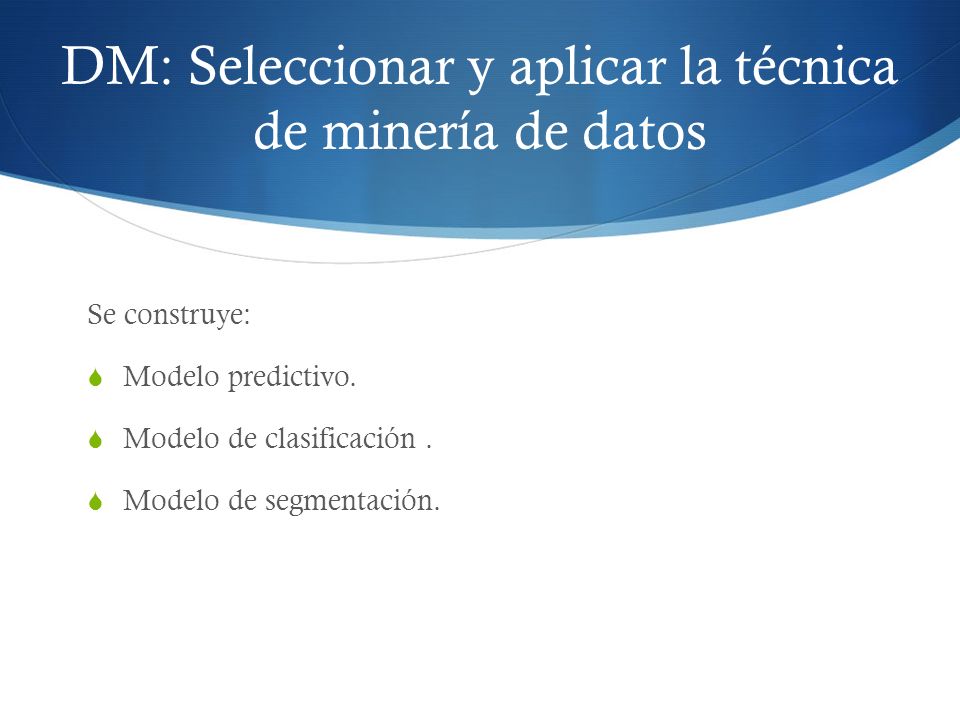 DM: Seleccionar y aplicar la técnica de minería de datos

Se construye:

Modelo predictivo.

Modelo de clasificación .

Modelo de segmentación.